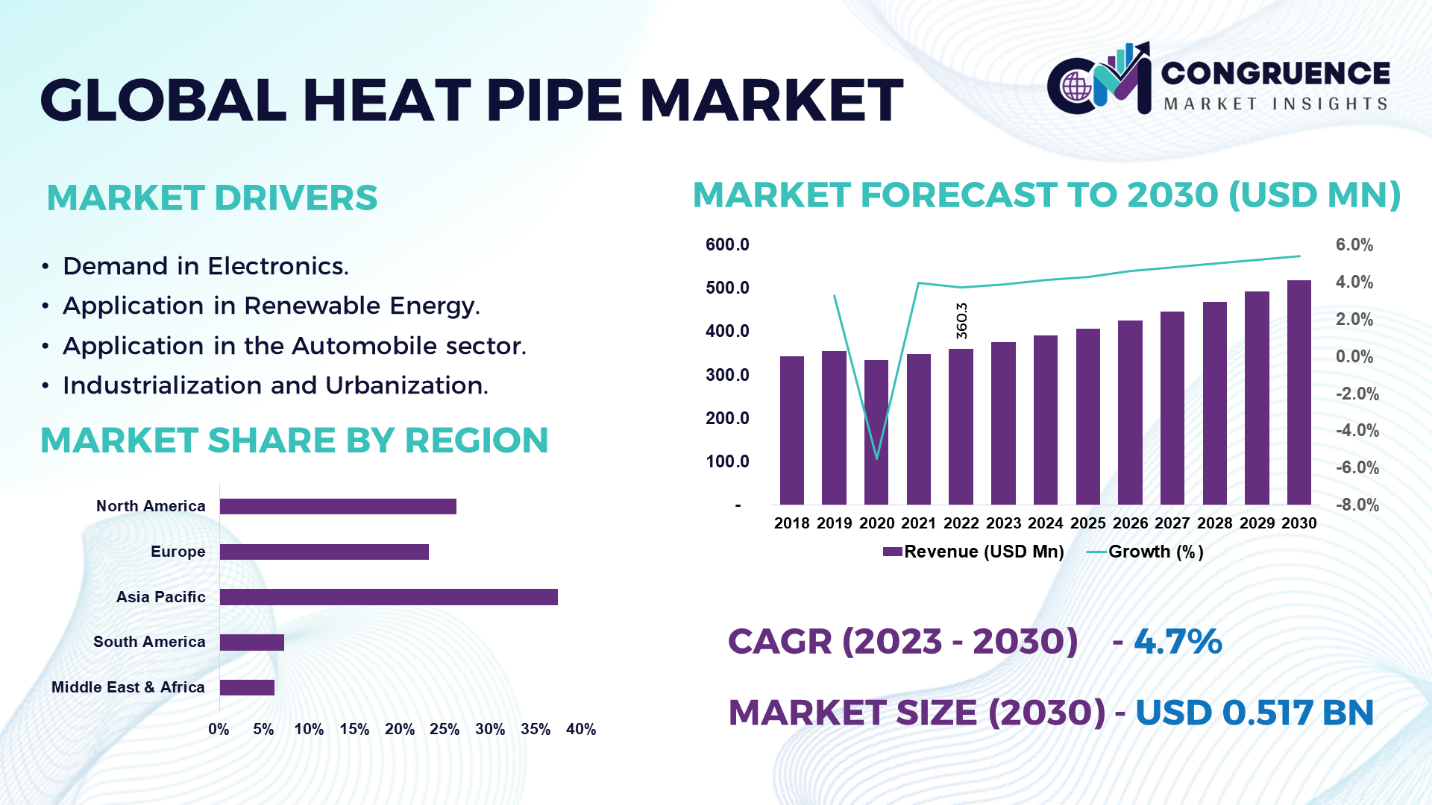 GLOBAL HEAT PIPE MARKET

CM CONGRUENCE MARKET INSIGHTS

MARKET DRIVERS

• Demand in Electronics.
• Application in Renewable Energy.
• Application in the Automobile sector.
• Industrialization and Urbanization.

MARKET SHARE BY REGION

North America
Europe
Asia Pacific
South America
Middle East & Africa

0% 5% 10% 15% 20% 25% 30% 35% 40%

MARKET FORECAST TO 2030 (USD MN)

600.0
500.0
400.0
300.0
200.0
100.0
-

6.0%
4.0%
2.0%
0.0%
-2.0%
-4.0%
-6.0%
-8.0%

360.3

2018 2019 2020 2021 2022 2023 2024 2025 2026 2027 2028 2029 2030

Revenue (USD Mn) Growth (%)

CAGR (2023 - 2030) - 4.7%

MARKET SIZE (2030) - USD 0.517 BN